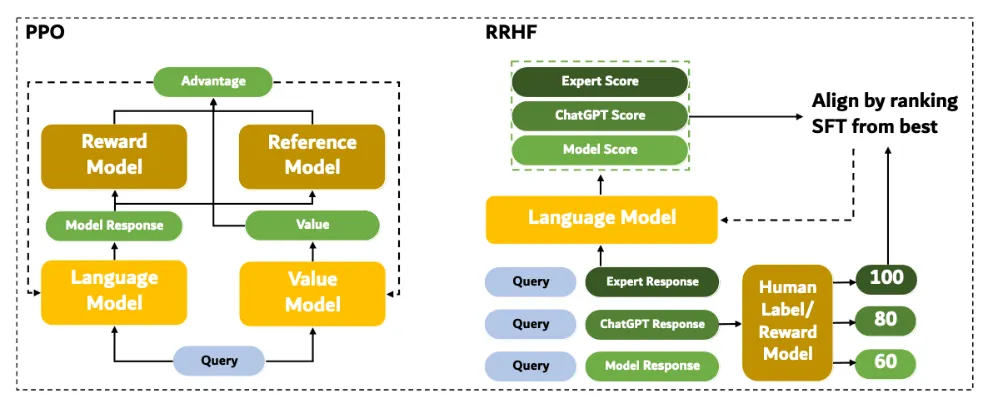 PPO

Advantage

Reward Model

Reference Model

Model Response

Value

Language Model

Value Model

Query

RRHF

Expert Score

ChatGPT Score

Model Score

Align by ranking SFT from best

Language Model

Query

Expert Response

Query

ChatGPT Response

Query

Model Response

Human Label/ Reward Model

100

80

60